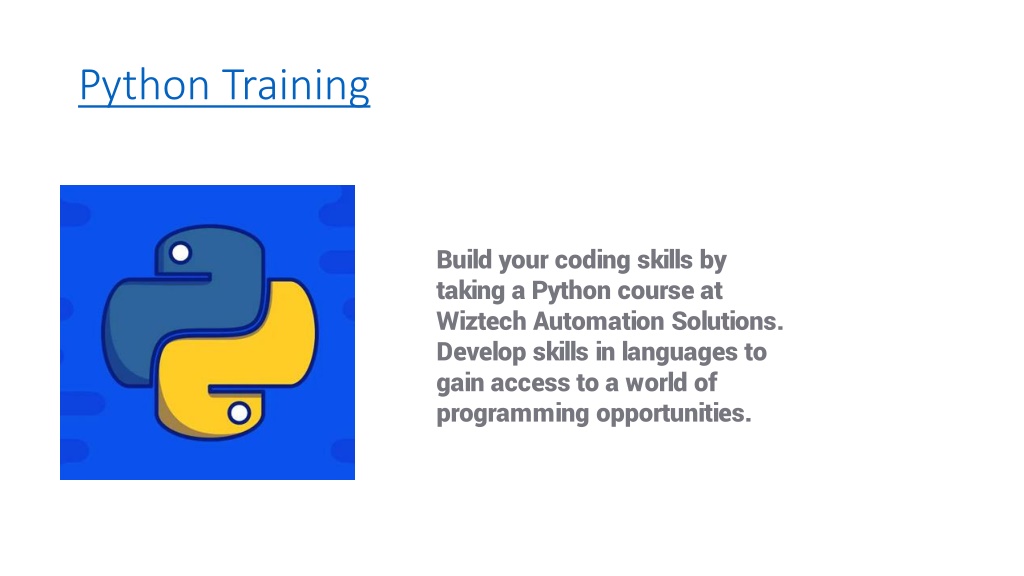 Python Training

Build your coding skills by taking a Python course at Wiztech Automation Solutions. Develop skills in languages to gain access to a world of programming opportunities.